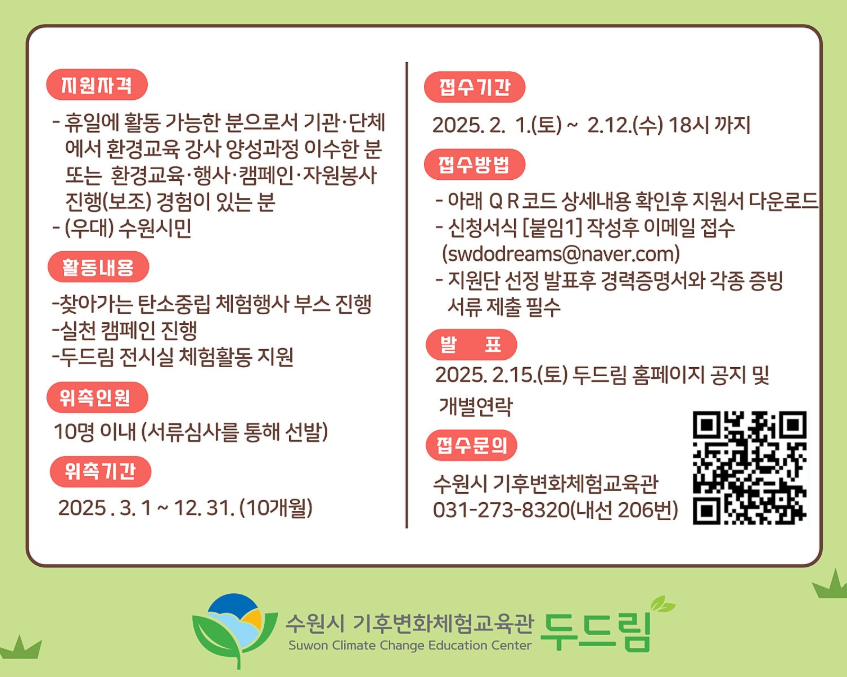 지원자격

- 휴일에 활동 가능한 분으로서 기관·단체에서 환경교육 강사 양성과정 이수한 분 또는 환경교육·행사·캠페인·자원봉사 진행(보조) 경험이 있는 분
- (우대) 수원시민

활동내용

-찾아가는 탄소중립 체험행사 부스 진행
-실천 캠페인 진행
-두드림 전시실 체험활동 지원

위촉인원

10명 이내 (서류심사를 통해 선발)

위촉기간

2025 . 3. 1 ~ 12. 31. (10개월)

접수기간

2025. 2. 1.(토) ~ 2.12.(수) 18시 까지

접수방법

- 아래 Q R 코드 상세내용 확인후 지원서 다운로드
- 신청서식 [붙임1] 작성후 이메일 접수 (swdodreams@naver.com)
- 지원단 선정 발표후 경력증명서와 각종 증빙 서류 제출 필수

발 표

2025. 2.15.(토) 두드림 홈페이지 공지 및 개별연락

접수문의

수원시 기후변화체험교육관
031-273-8320(내선 206번)

수원시 기후변화체험교육관
Suwon Climate Change Education Center
두드림